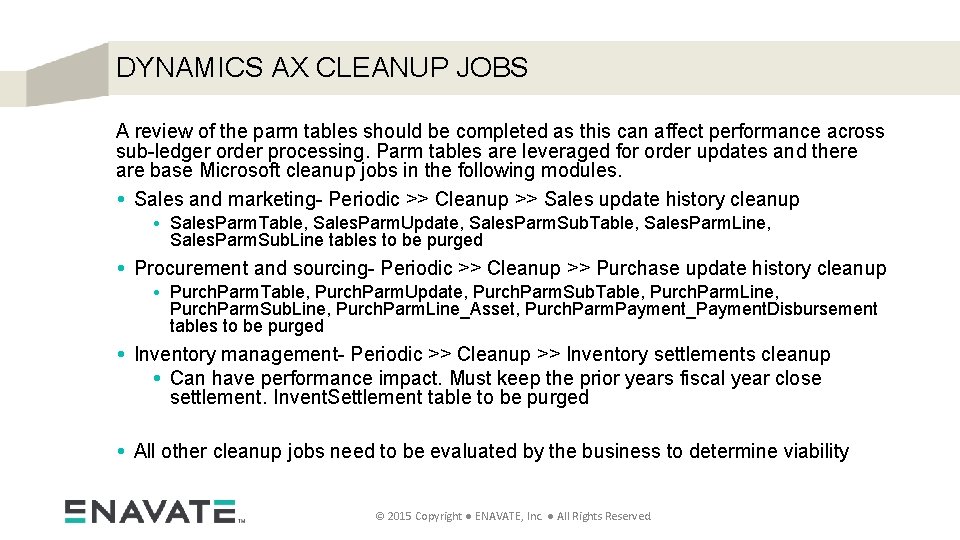 DYNAMICS AX CLEANUP JOBS

A review of the parm tables should be completed as this can affect performance across sub-ledger order processing. Parm tables are leveraged for order updates and there are base Microsoft cleanup jobs in the following modules.

• Sales and marketing- Periodic >> Cleanup >> Sales update history cleanup
  • SalesParmTable, SalesParmUpdate, SalesParmSubTable, SalesParmLine, SalesParmSubLine tables to be purged
• Procurement and sourcing- Periodic >> Cleanup >> Purchase update history cleanup
  • PurchParmTable, PurchParmUpdate, PurchParmSubTable, PurchParmLine, PurchParmSubLine, PurchParmLine_Asset, PurchParmPayment_PaymentDisbursement tables to be purged
• Inventory management- Periodic >> Cleanup >> Inventory settlements cleanup
  • Can have performance impact. Must keep the prior years fiscal year close settlement. InventSettlement table to be purged

• All other cleanup jobs need to be evaluated by the business to determine viability

ENAVATE™

© 2015 Copyright ● ENAVATE, Inc. ● All Rights Reserved